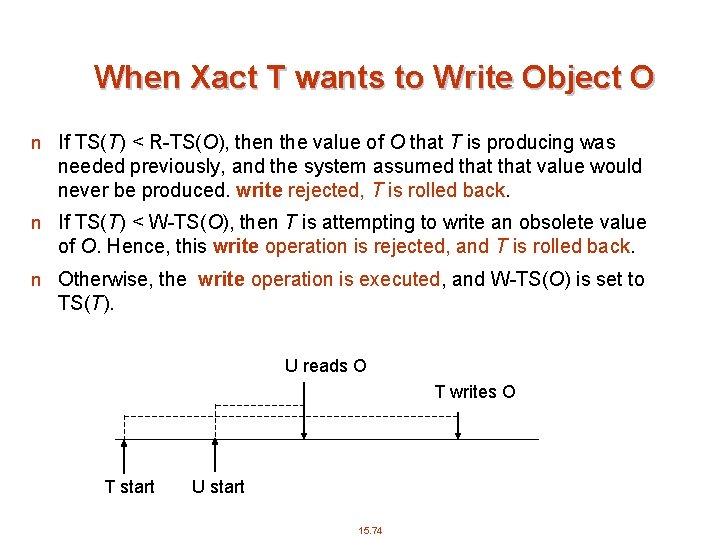 When Xact T wants to Write Object O

n If TS(T) < R-TS(O), then the value of O that T is producing was needed previously, and the system assumed that that value would never be produced. write rejected, T is rolled back.

n If TS(T) < W-TS(O), then T is attempting to write an obsolete value of O. Hence, this write operation is rejected, and T is rolled back.

n Otherwise, the write operation is executed, and W-TS(O) is set to TS(T).

U reads O

T writes O

T start

U start

15.74